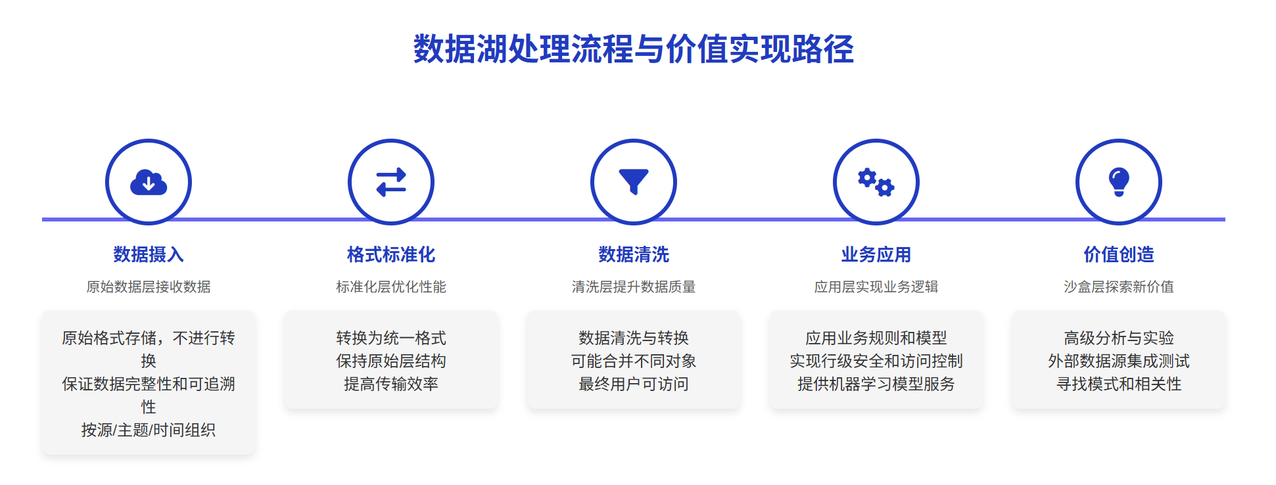 数据湖处理流程与价值实现路径

数据摄入

原始数据层接收数据

原始格式存储，不进行转换
保证数据完整性和可追溯性
按源/主题/时间组织

格式标准化

标准化层优化性能

转换为统一格式
保持原始层结构
提高传输效率

数据清洗

清洗层提升数据质量

数据清洗与转换
可能合并不同对象
最终用户可访问

业务应用

应用层实现业务逻辑

应用业务规则和模型
实现行级安全和访问控制
提供机器学习模型服务

价值创造

沙盒层探索新价值

高级分析与实验
外部数据源集成测试
寻找模式和相关性